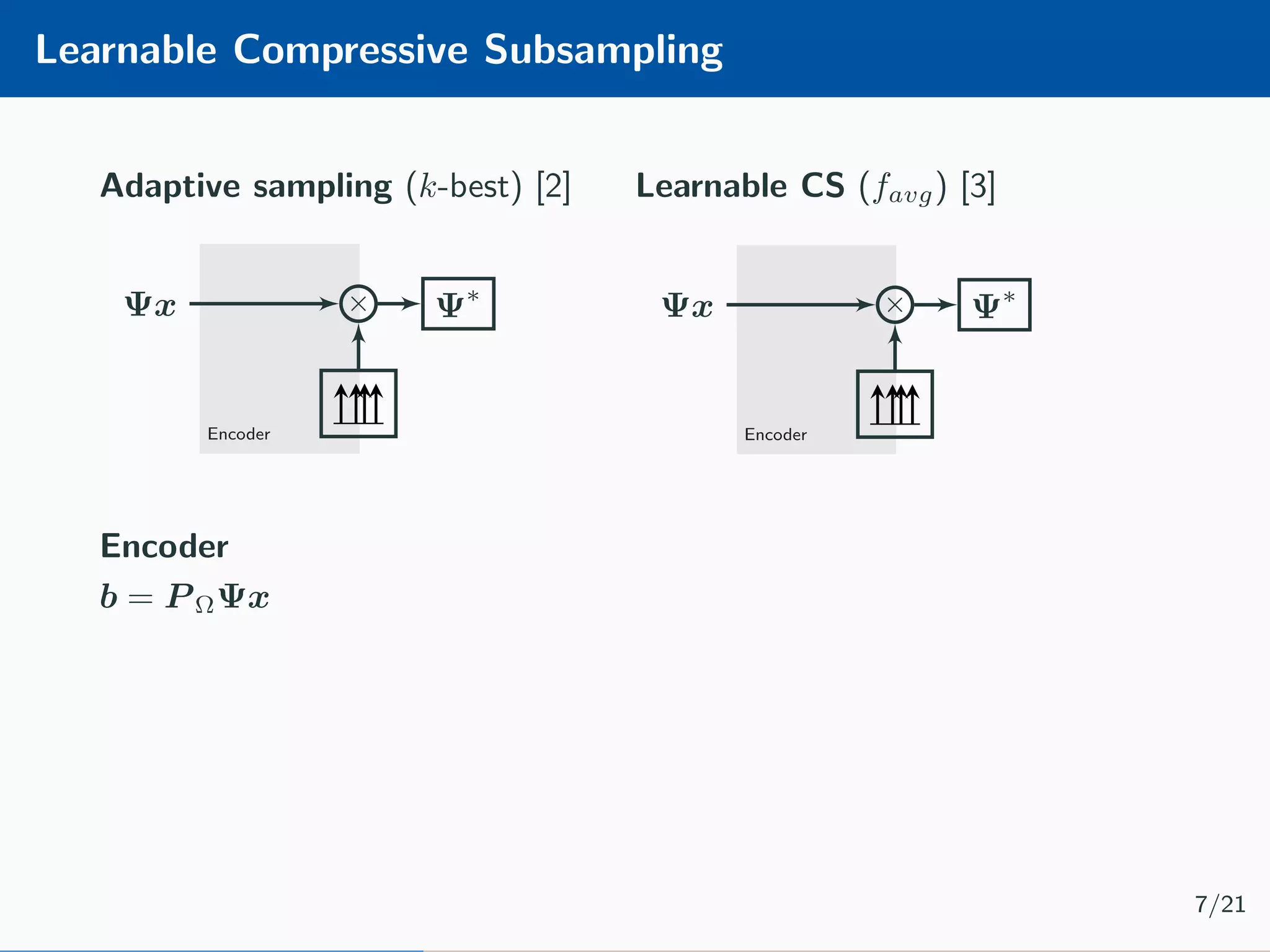 Learnable Compressive Subsampling

Adaptive sampling ($k$-best) [2]

$\Psi x$

$\times$

$\Psi^*$

Encoder

Learnable CS ($f_{avg}$) [3]

$\Psi x$

$\times$

$\Psi^*$

Encoder

Encoder

$b = P_\Omega \Psi x$

7/21